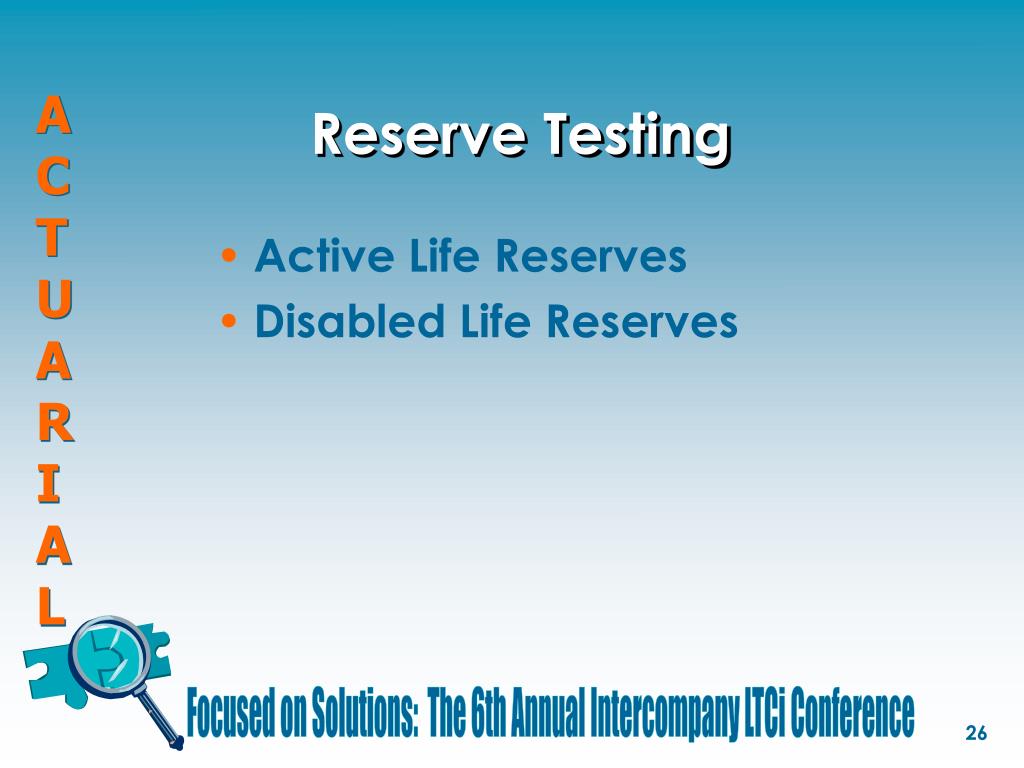 A
C
T
U
A
R
I
A
L

Reserve Testing

• Active Life Reserves
• Disabled Life Reserves

Focused on Solutions: The 6th Annual Intercompany LTCi Conference

26